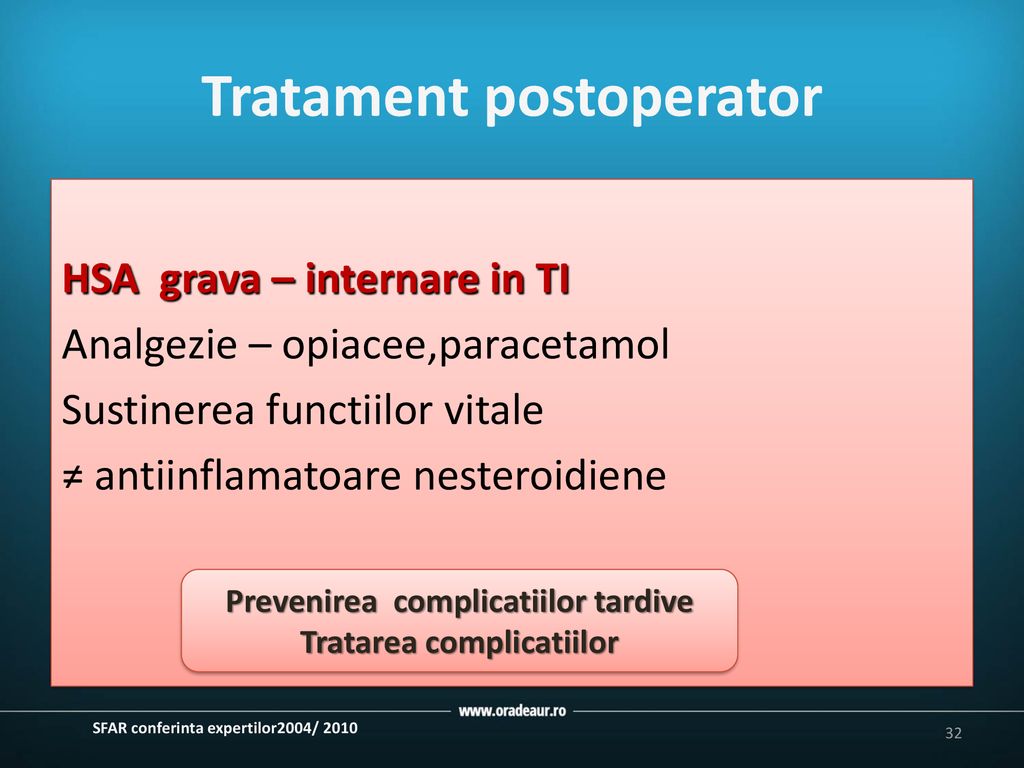 Tratament postoperator

HSA grava – internare in TI
Analgezie – opiacee,paracetamol
Sustinerea functiilor vitale
≠ antiinflamatoare nesteroidiene

Prevenirea complicatiilor tardive
Tratarea complicatiilor

www.oradeaur.ro

SFAR conferinta expertilor2004/ 2010

32